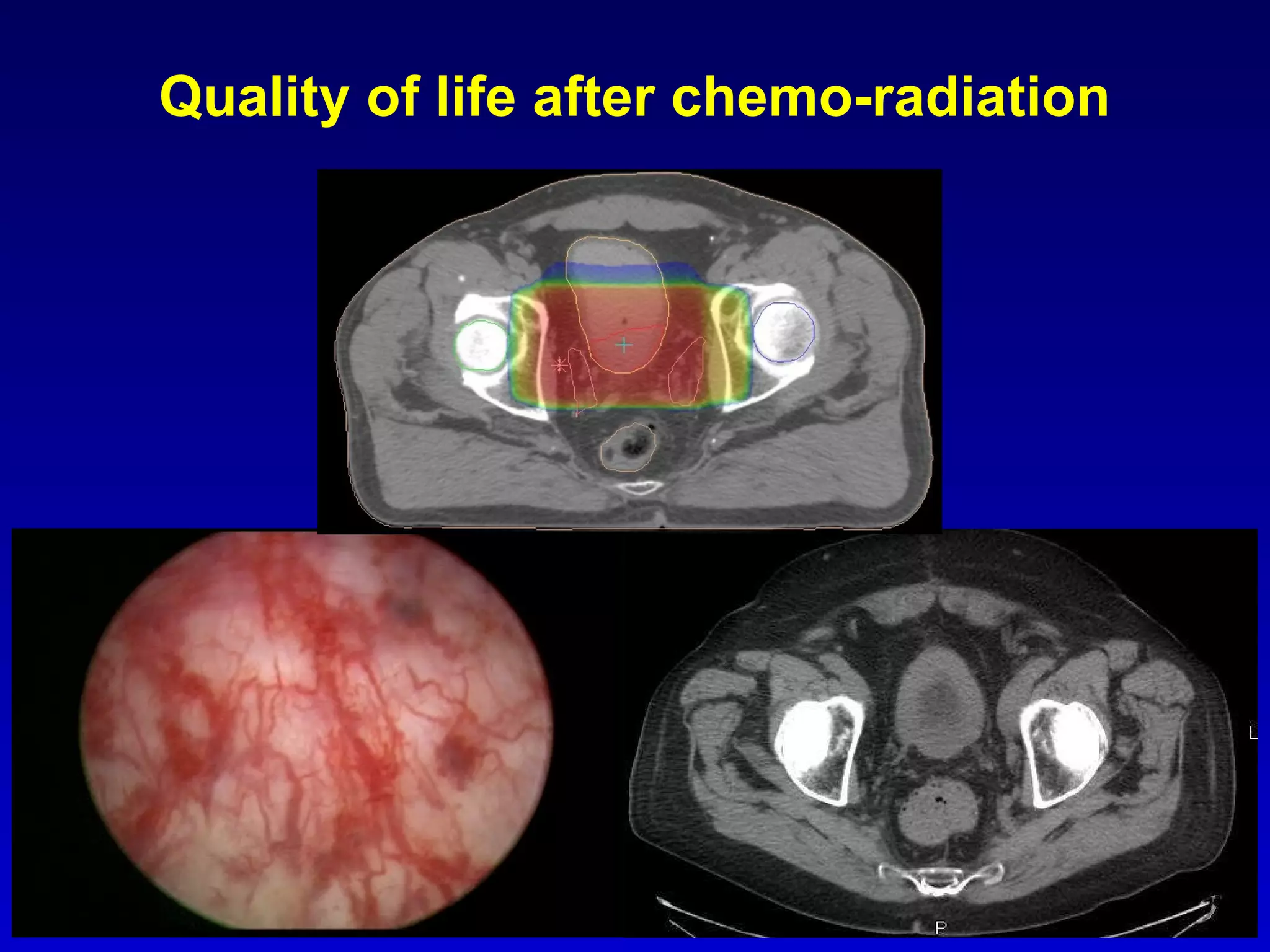 Quality of life after chemo-radiation

L

P